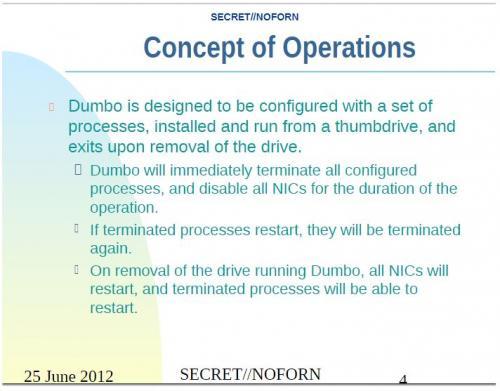 SECRET//NOFORN

Concept of Operations

Dumbo is designed to be configured with a set of processes, installed and run from a thumbdrive, and exits upon removal of the drive.

Dumbo will immediately terminate all configured processes, and disable all NICs for the duration of the operation.

If terminated processes restart, they will be terminated again.

On removal of the drive running Dumbo, all NICs will restart, and terminated processes will be able to restart.

25 June 2012

SECRET//NOFORN

4